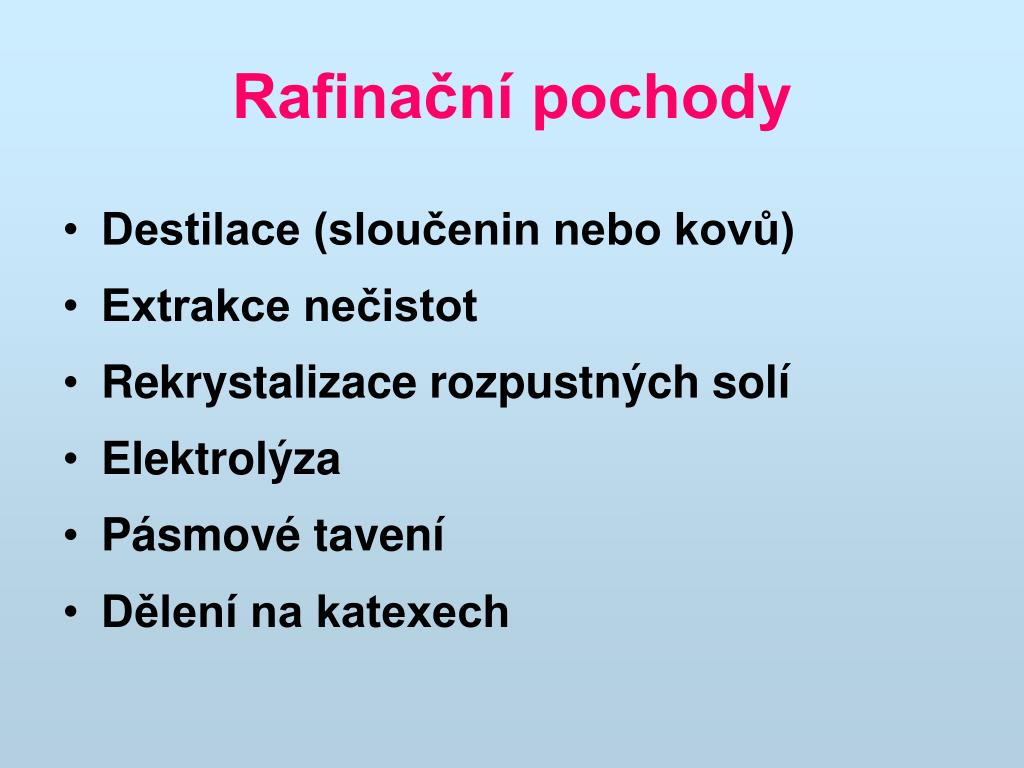 Rafinační pochody

• Destilace (sloučenin nebo kovů)
• Extrakce nečistot
• Rekrystalizace rozpustných solí
• Elektrolýza
• Pásmové tavení
• Dělení na katexech